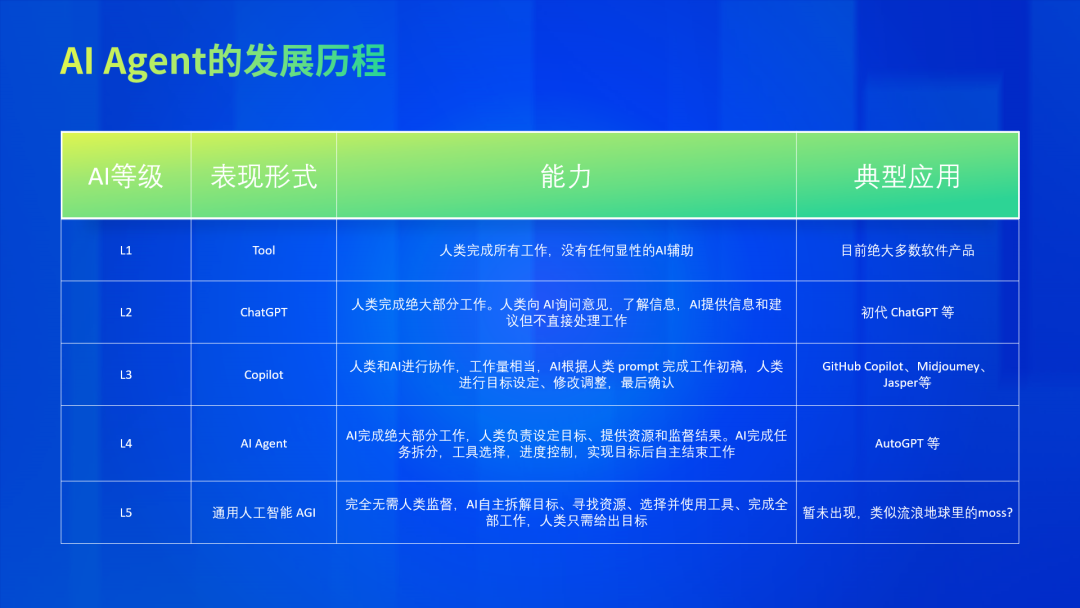 AI Agent的发展历程

| AI等级 | 表现形式 | 能力 | 典型应用 |
|---|---|---|---|
| L1 | Tool | 人类完成所有工作，没有任何显性的AI辅助 | 目前绝大多数软件产品 |
| L2 | ChatGPT | 人类完成绝大部分工作。人类向 AI询问意见，了解信息，AI提供信息和建议但不直接处理工作 | 初代 ChatGPT 等 |
| L3 | Copilot | 人类和AI进行协作，工作量相当，AI根据人类 prompt 完成工作初稿，人类进行目标设定、修改调整，最后确认 | GitHub Copilot、Midjoumey、Jasper等 |
| L4 | AI Agent | AI完成绝大部分工作，人类负责设定目标、提供资源和监督结果。AI完成任务拆分，工具选择，进度控制，实现目标后自主结束工作 | AutoGPT 等 |
| L5 | 通用人工智能 AGI | 完全无需人类监督，AI自主拆解目标、寻找资源、选择并使用工具、完成全部工作，人类只需给出目标 | 暂未出现，类似流浪地球里的moss? |